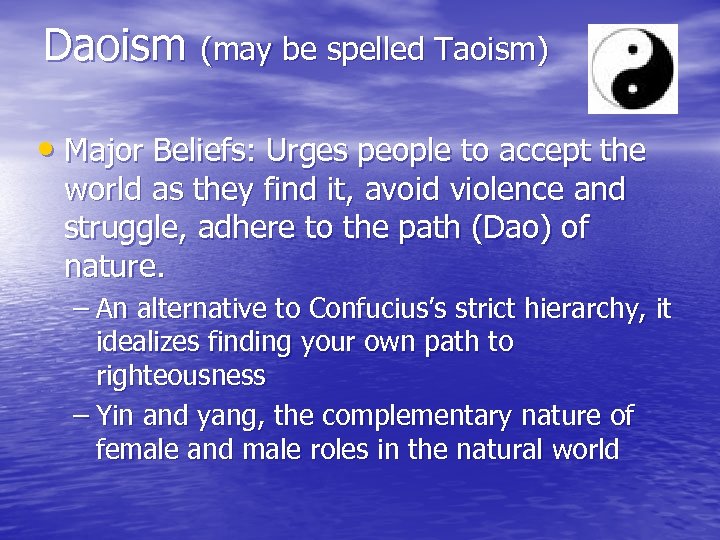 Daoism (may be spelled Taoism)

• Major Beliefs: Urges people to accept the world as they find it, avoid violence and struggle, adhere to the path (Dao) of nature.

– An alternative to Confucius's strict hierarchy, it idealizes finding your own path to righteousness

– Yin and yang, the complementary nature of female and male roles in the natural world